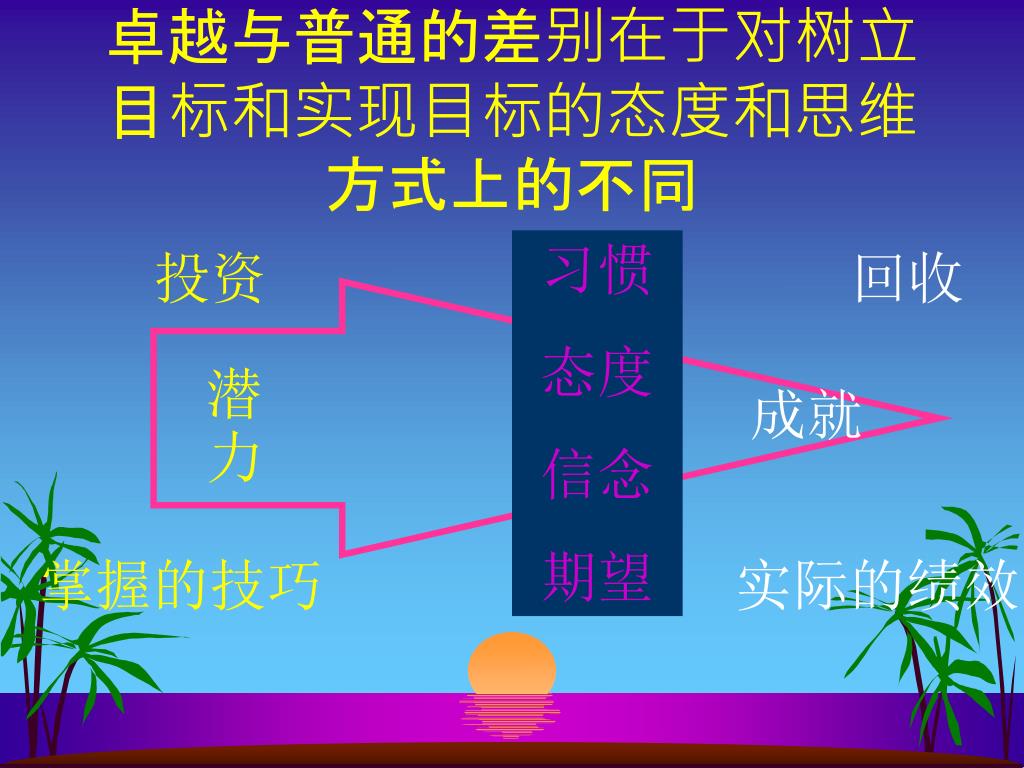 卓越与普通的差别在于对树立目标和实现目标的态度和思维方式上的不同

投资

潜力

掌握的技巧

习惯

态度

信念

期望

回收

成就

实际的绩效